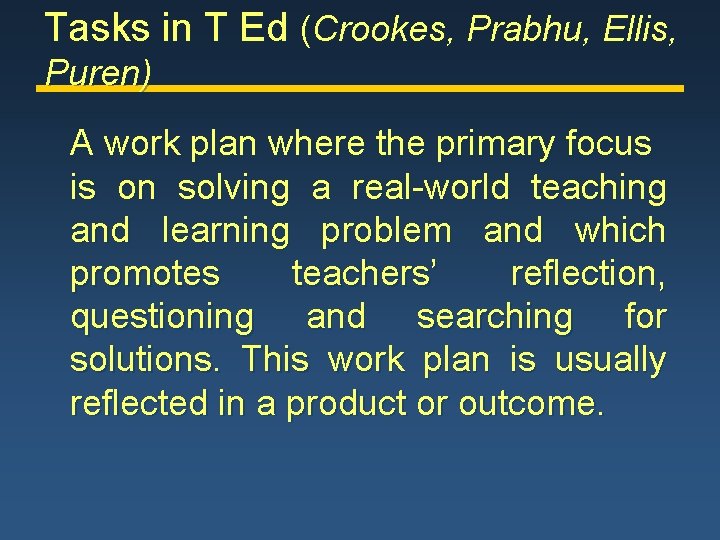 Tasks in T Ed (Crookes, Prabhu, Ellis, Puren)

A work plan where the primary focus is on solving a real-world teaching and learning problem and which promotes teachers’ reflection, questioning and searching for solutions. This work plan is usually reflected in a product or outcome.